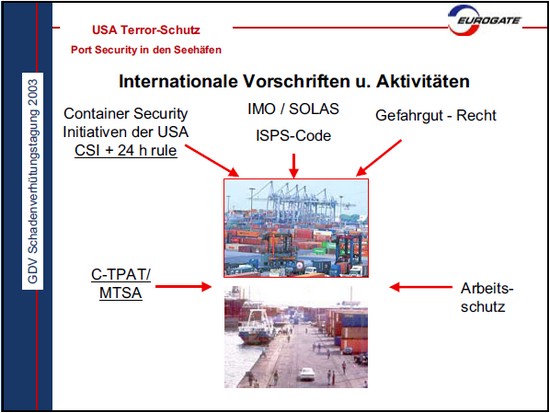 GDV Schadenverhütungstagung 2003

USA Terror-Schutz

Port Security in den Seehäfen

EUROGATE

Internationale Vorschriften u. Aktivitäten

Container Security Initiativen der USA CSI + 24 h rule

IMO / SOLAS

ISPS-Code

Gefahrgut - Recht

C-TPAT/ MTSA

Arbeitsschutz